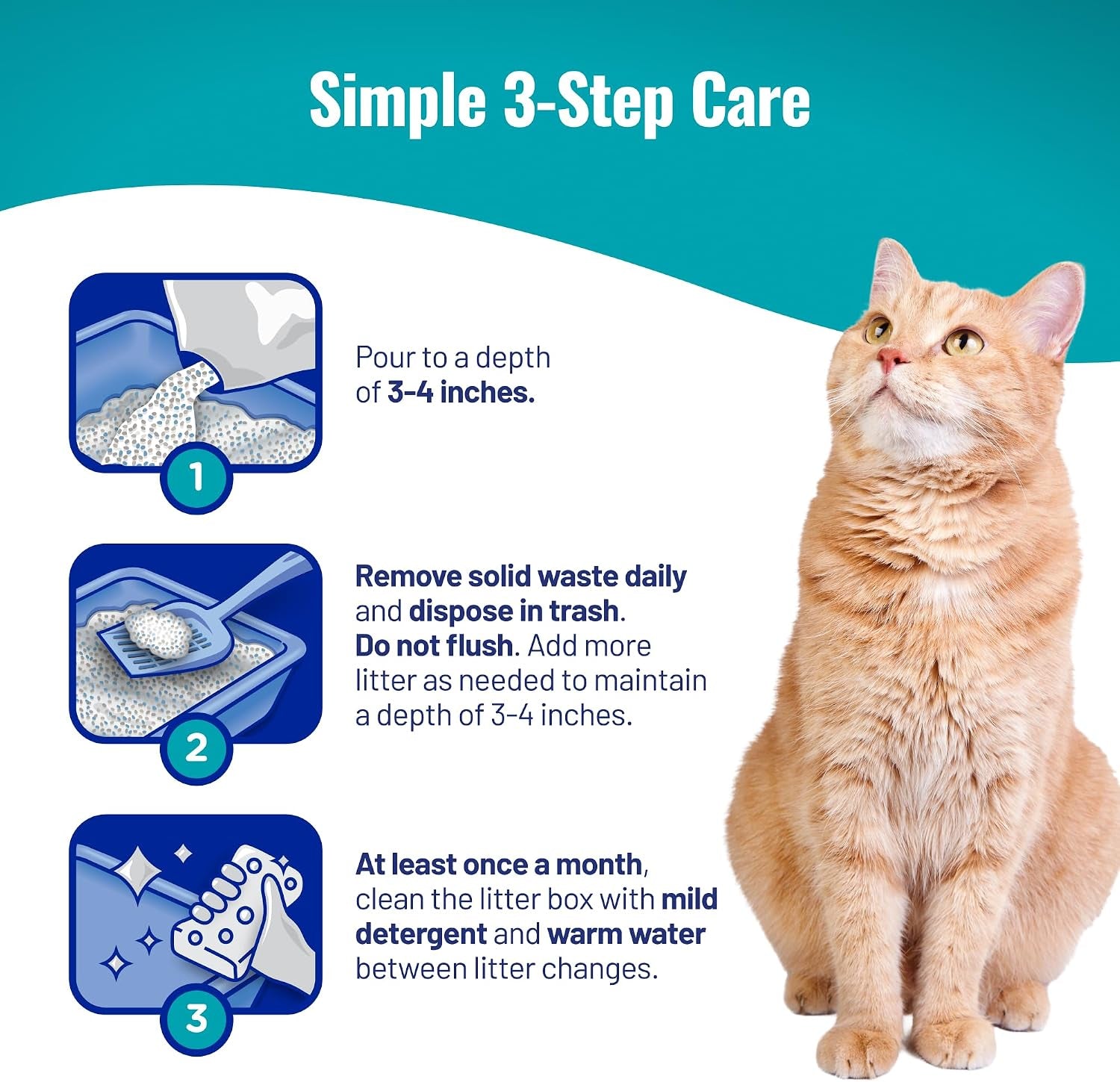 Simple 3-Step Care

1

Pour to a depth of 3-4 inches.

2

Remove solid waste daily and dispose in trash. Do not flush. Add more litter as needed to maintain a depth of 3-4 inches.

3

At least once a month, clean the litter box with mild detergent and warm water between litter changes.